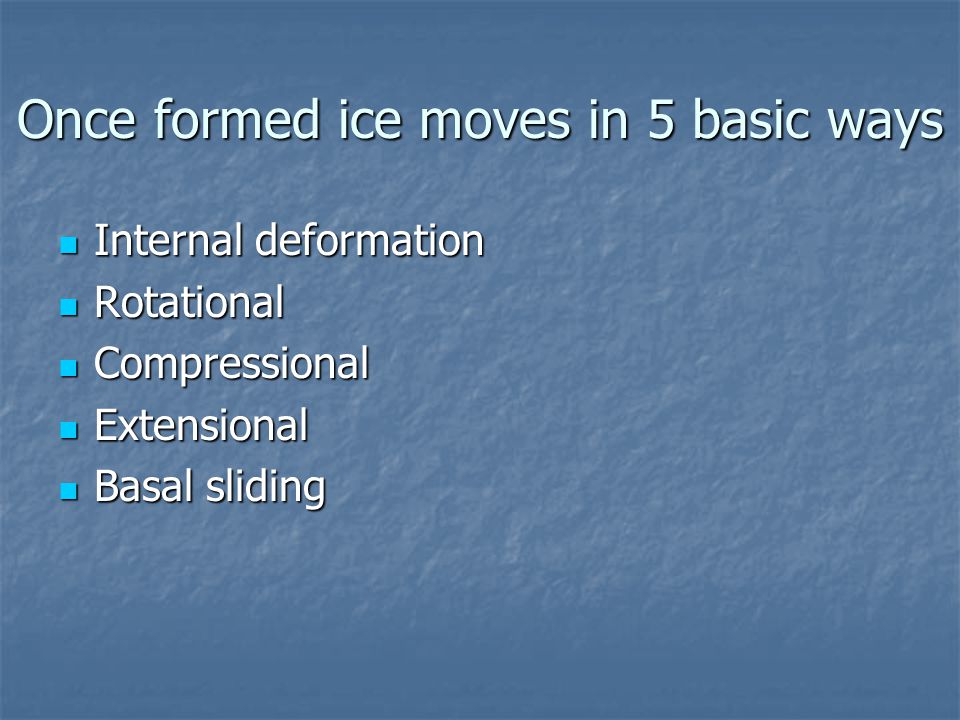 Once formed ice moves in 5 basic ways

- Internal deformation
- Rotational
- Compressional
- Extensional
- Basal sliding